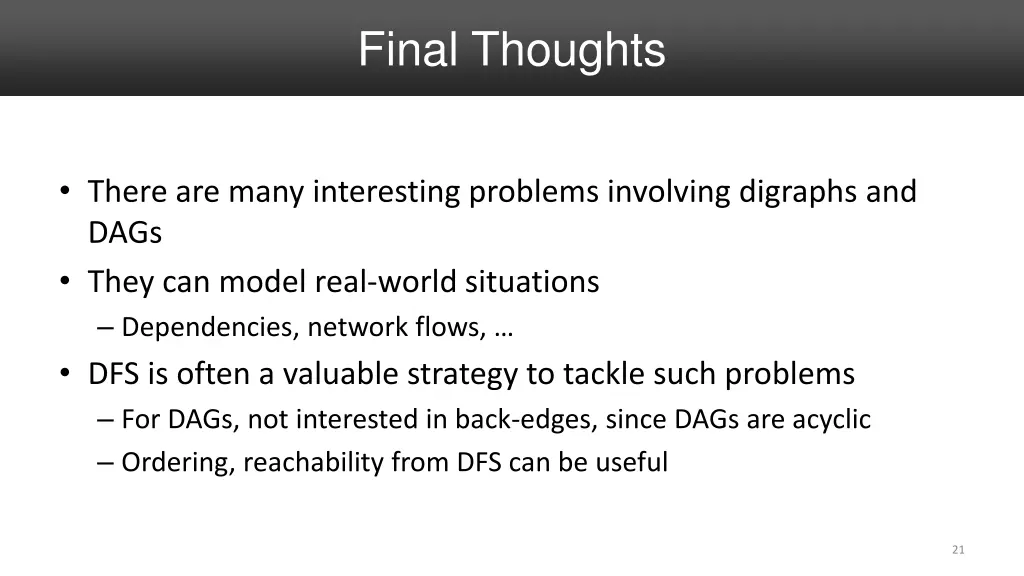 Final Thoughts

• There are many interesting problems involving digraphs and DAGs
• They can model real-world situations
– Dependencies, network flows, …
• DFS is often a valuable strategy to tackle such problems
– For DAGs, not interested in back-edges, since DAGs are acyclic
– Ordering, reachability from DFS can be useful

21